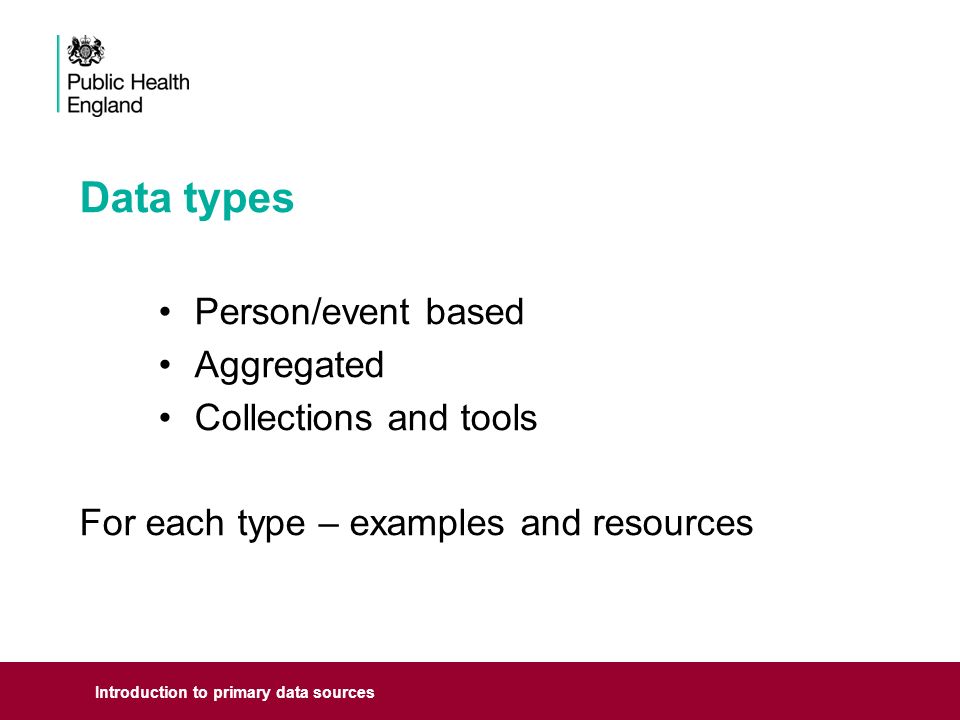 Public Health England

Data types

• Person/event based
• Aggregated
• Collections and tools

For each type – examples and resources

Introduction to primary data sources